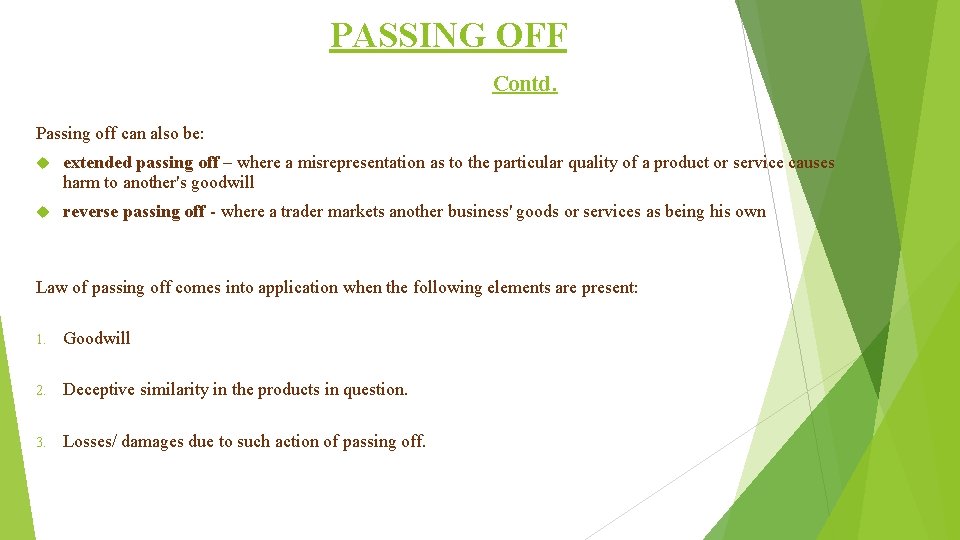 PASSING OFF

Contd.

Passing off can also be:

extended passing off – where a misrepresentation as to the particular quality of a product or service causes harm to another's goodwill

reverse passing off - where a trader markets another business' goods or services as being his own

Law of passing off comes into application when the following elements are present:

1. Goodwill

2. Deceptive similarity in the products in question.

3. Losses/ damages due to such action of passing off.